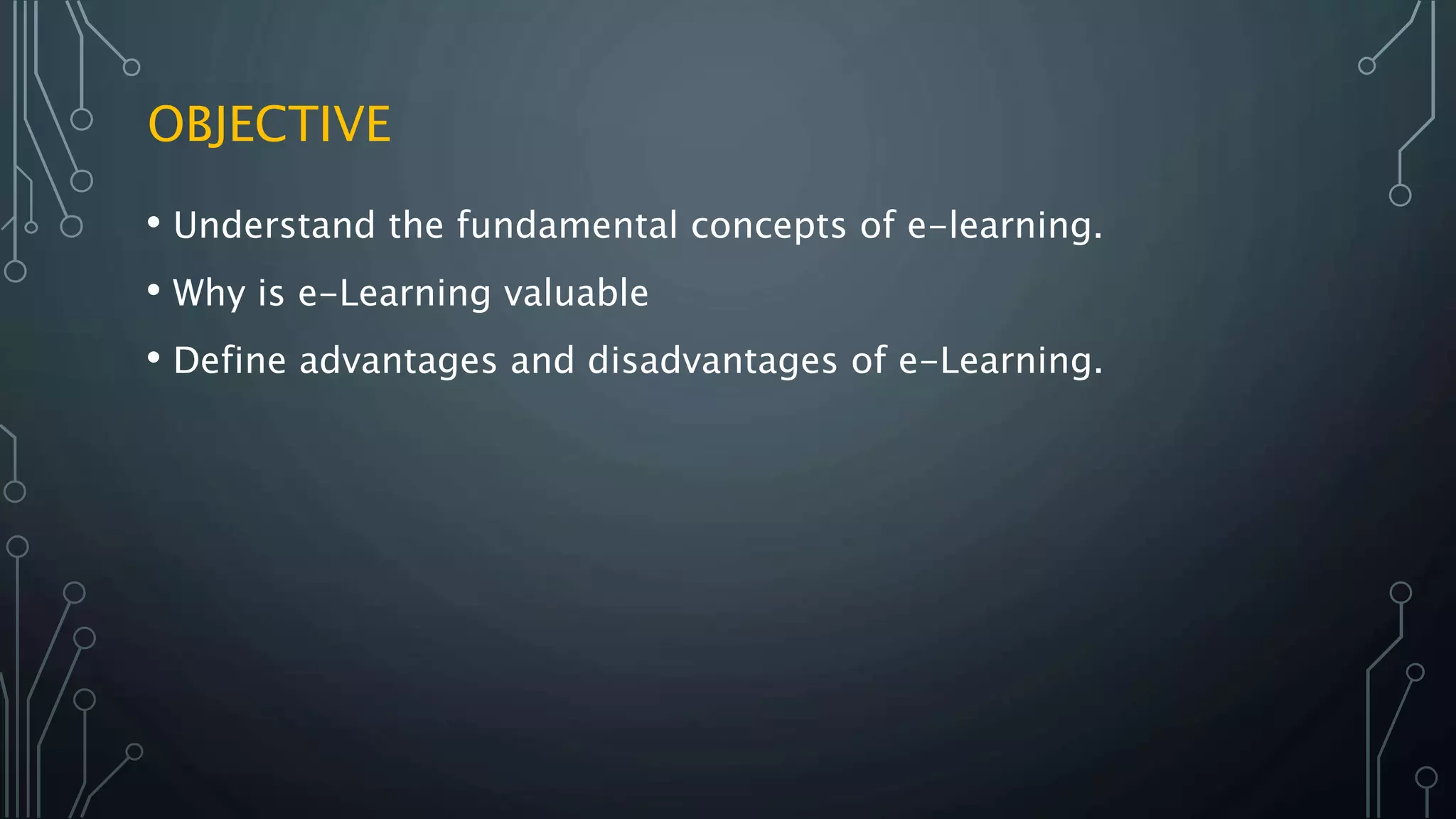 OBJECTIVE

• Understand the fundamental concepts of e-learning.

• Why is e-Learning valuable

• Define advantages and disadvantages of e-Learning.